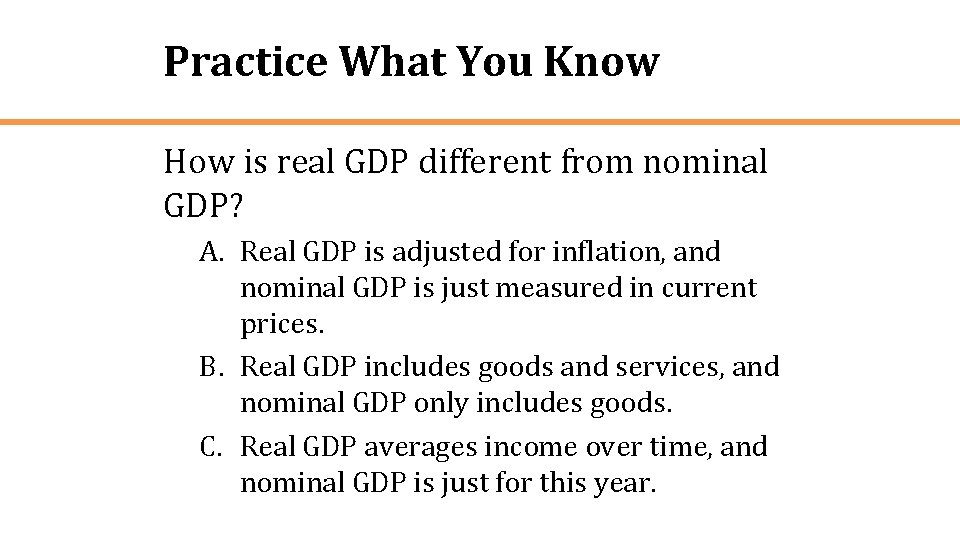 Practice What You Know

How is real GDP different from nominal GDP?

A. Real GDP is adjusted for inflation, and nominal GDP is just measured in current prices.
B. Real GDP includes goods and services, and nominal GDP only includes goods.
C. Real GDP averages income over time, and nominal GDP is just for this year.